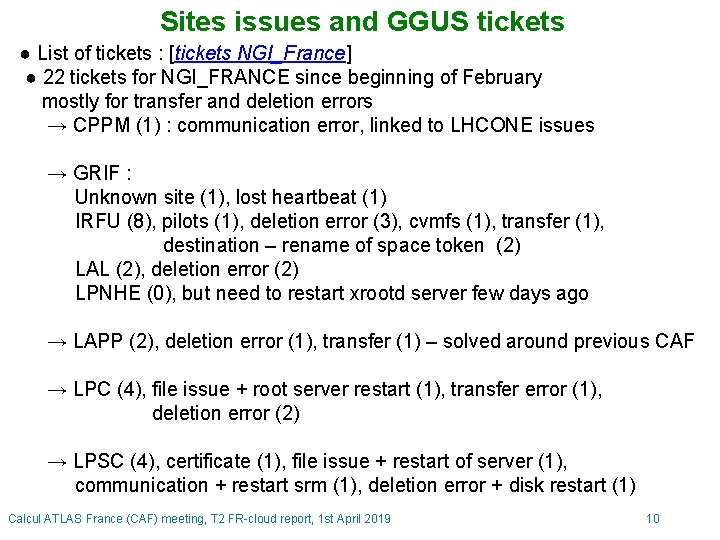 Sites issues and GGUS tickets

● List of tickets : [tickets NGI_France]

● 22 tickets for NGI_FRANCE since beginning of February mostly for transfer and deletion errors

→ CPPM (1) : communication error, linked to LHCONE issues

→ GRIF :
Unknown site (1), lost heartbeat (1)
IRFU (8), pilots (1), deletion error (3), cvmfs (1), transfer (1), destination – rename of space token (2)
LAL (2), deletion error (2)
LPNHE (0), but need to restart xrootd server few days ago

→ LAPP (2), deletion error (1), transfer (1) – solved around previous CAF

→ LPC (4), file issue + root server restart (1), transfer error (1), deletion error (2)

→ LPSC (4), certificate (1), file issue + restart of server (1), communication + restart srm (1), deletion error + disk restart (1)

Calcul ATLAS France (CAF) meeting, T2 FR-cloud report, 1st April 2019

10